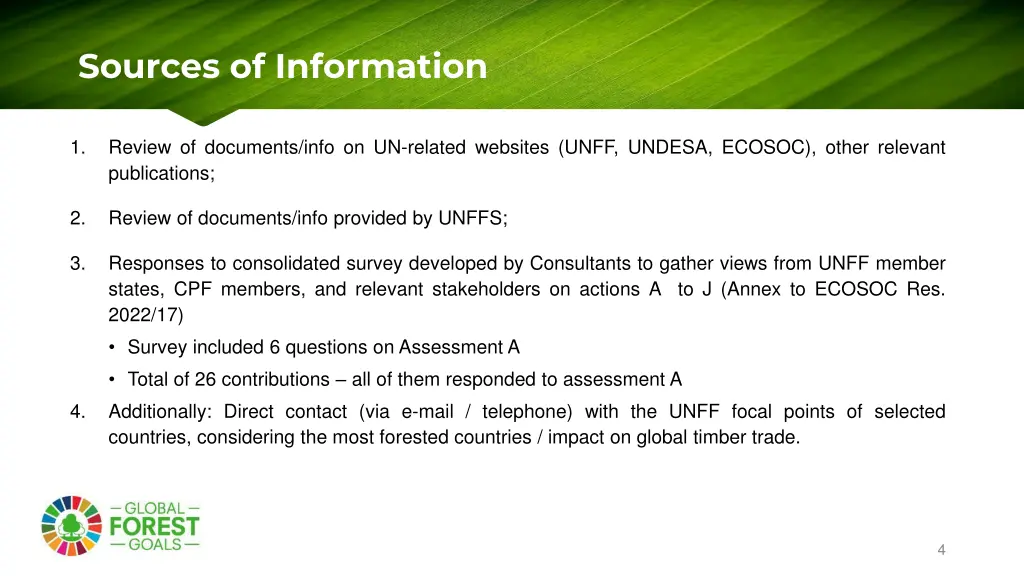 Sources of Information

1. Review of documents/info on UN-related websites (UNFF, UNDESA, ECOSOC), other relevant publications;

2. Review of documents/info provided by UNFFS;

3. Responses to consolidated survey developed by Consultants to gather views from UNFF member states, CPF members, and relevant stakeholders on actions A to J (Annex to ECOSOC Res. 2022/17)

• Survey included 6 questions on Assessment A

• Total of 26 contributions – all of them responded to assessment A

4. Additionally: Direct contact (via e-mail / telephone) with the UNFF focal points of selected countries, considering the most forested countries / impact on global timber trade.

— GLOBAL —
FOREST
— GOALS —

4